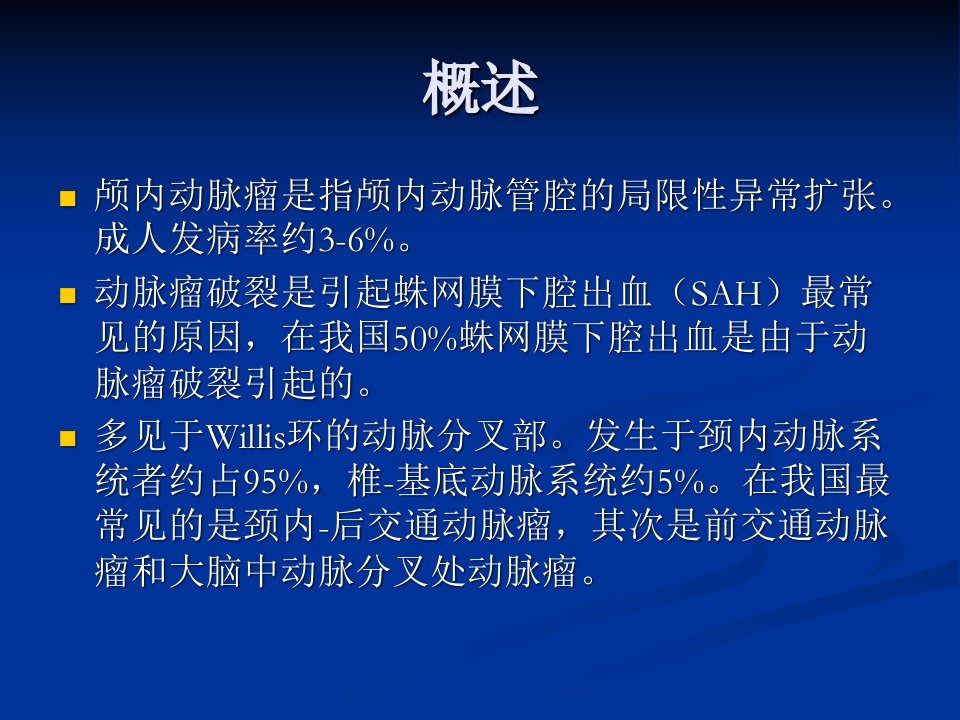 概述

颅内动脉瘤是指颅内动脉管腔的局限性异常扩张。成人发病率约3-6%。

动脉瘤破裂是引起蛛网膜下腔出血（SAH）最常见的原因，在我国50%蛛网膜下腔出血是由于动脉瘤破裂引起的。

多见于Willis环的动脉分叉部。发生于颈内动脉系统者约占95%，椎-基底动脉系统约5%。在我国最常见的是颈内-后交通动脉瘤，其次是前交通动脉瘤和大脑中动脉分叉处动脉瘤。